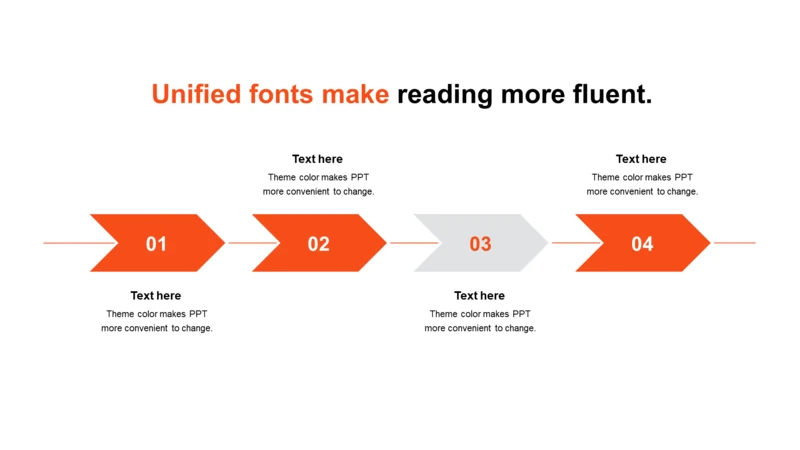 Unified fonts make reading more fluent.

Text here
Theme color makes PPT more convenient to change.

Text here
Theme color makes PPT more convenient to change.

01

02

03

04

Text here
Theme color makes PPT more convenient to change.

Text here
Theme color makes PPT more convenient to change.